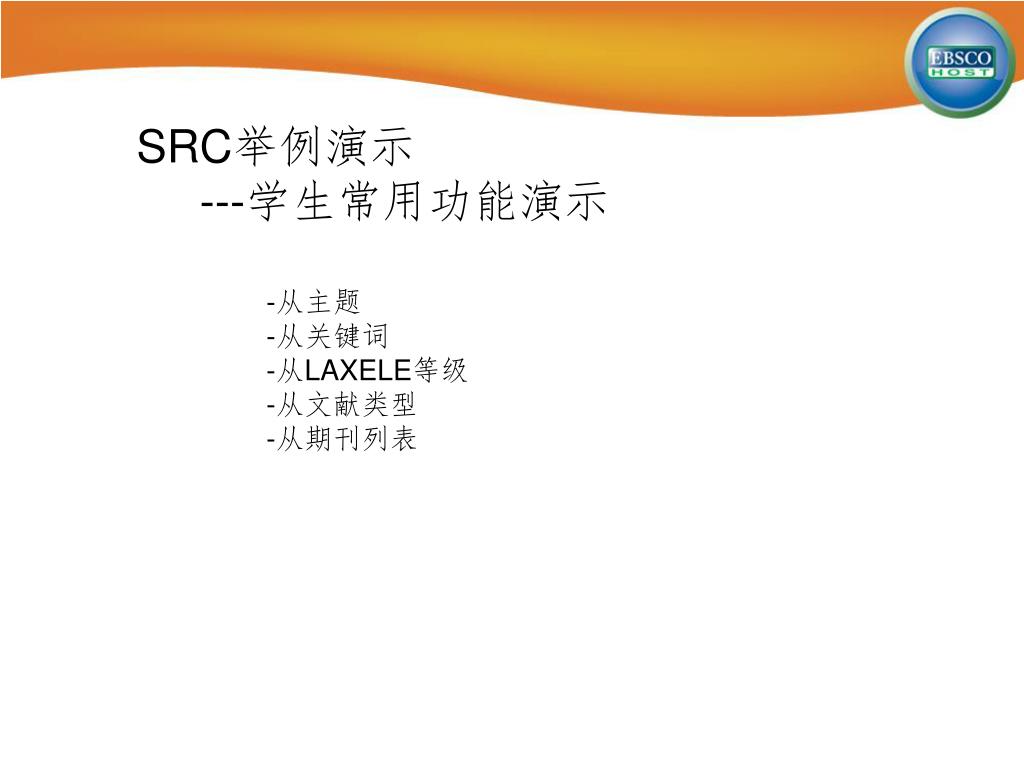 EBSCO HOST

SRC举例演示
---学生常用功能演示

-从主题
-从关键词
-从LAXELE等级
-从文献类型
-从期刊列表